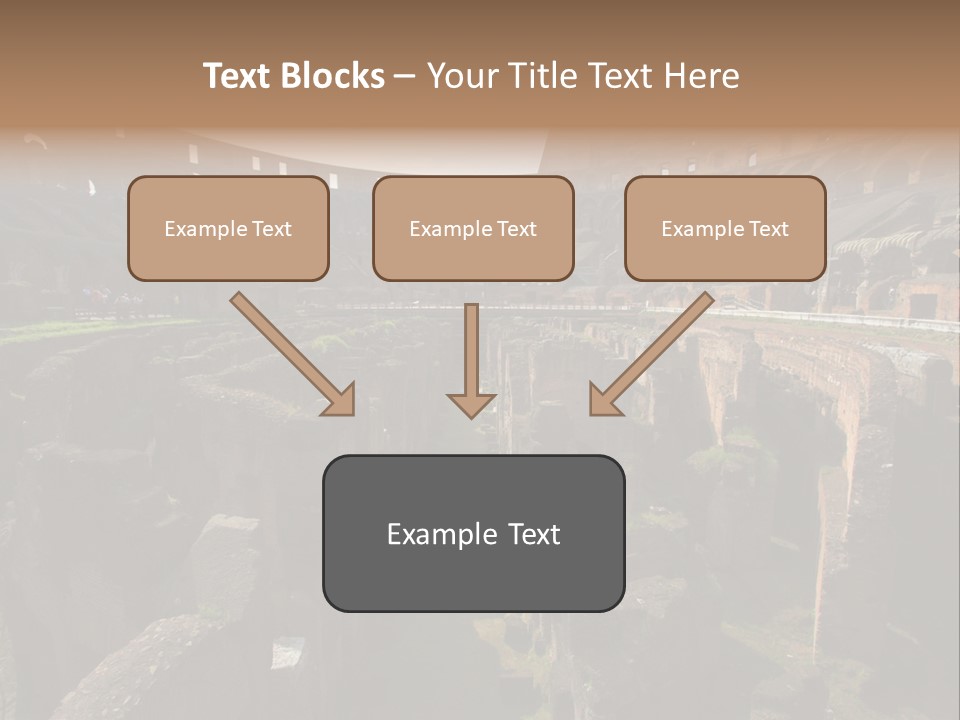 Text Blocks – Your Title Text Here

Example Text

Example Text

Example Text

Example Text